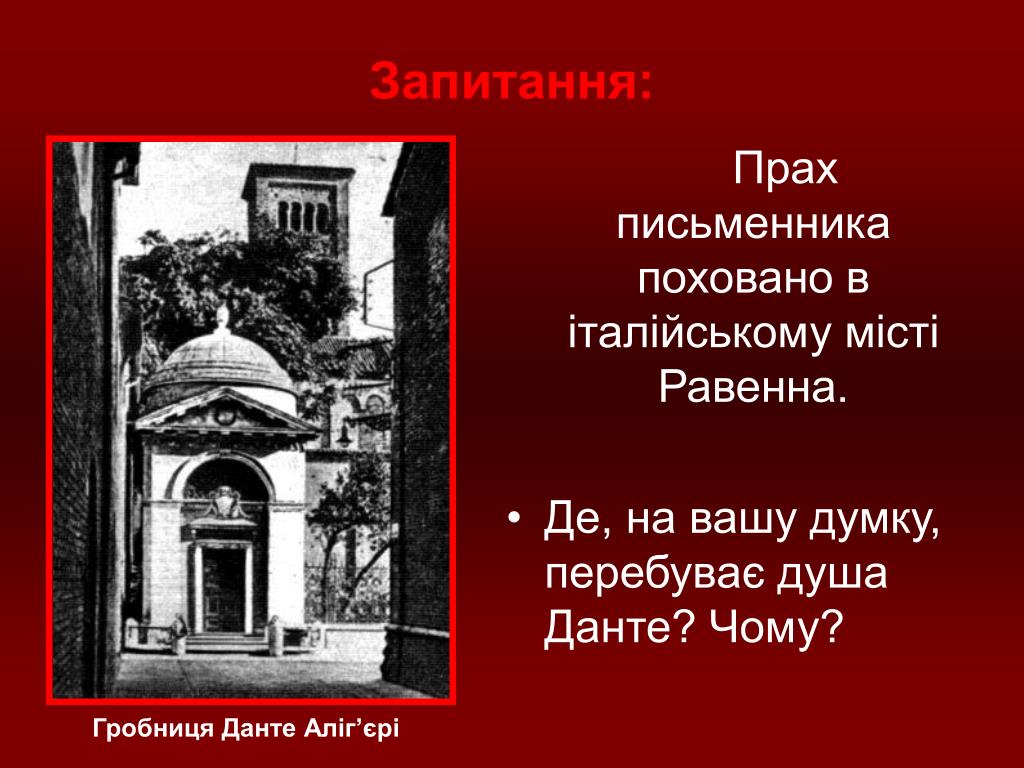 Запитання:

Прах письменника поховано в італійському місті Равенна.

• Де, на вашу думку, перебуває душа Данте? Чому?

Гробниця Данте Аліг’єрі